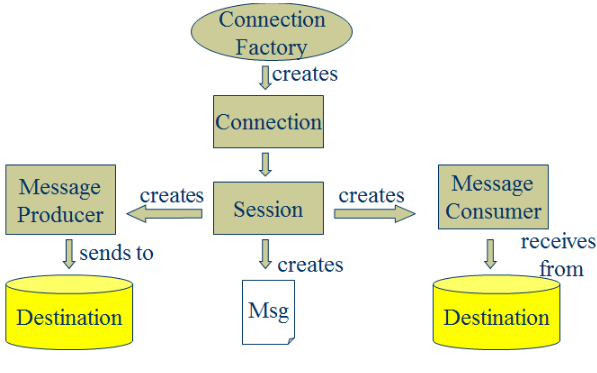 Connection Factory

creates

Connection

Message Producer

creates

Session

creates

Message Consumer

sends to

creates

receives from

Destination

Msg

Destination